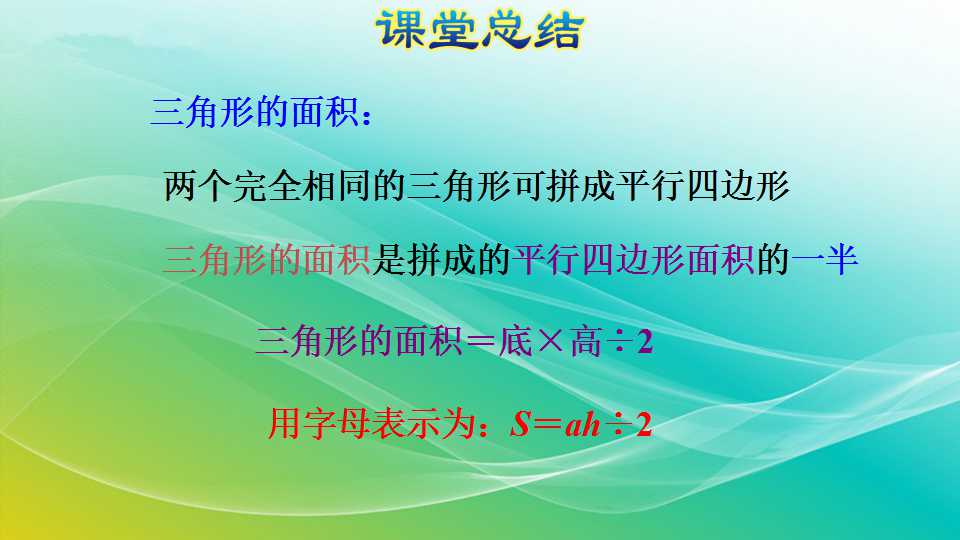 课堂总结

三角形的面积：

两个完全相同的三角形可拼成平行四边形

三角形的面积是拼成的平行四边形面积的一半

三角形的面积＝底×高÷2

用字母表示为：$S=ah\div2$